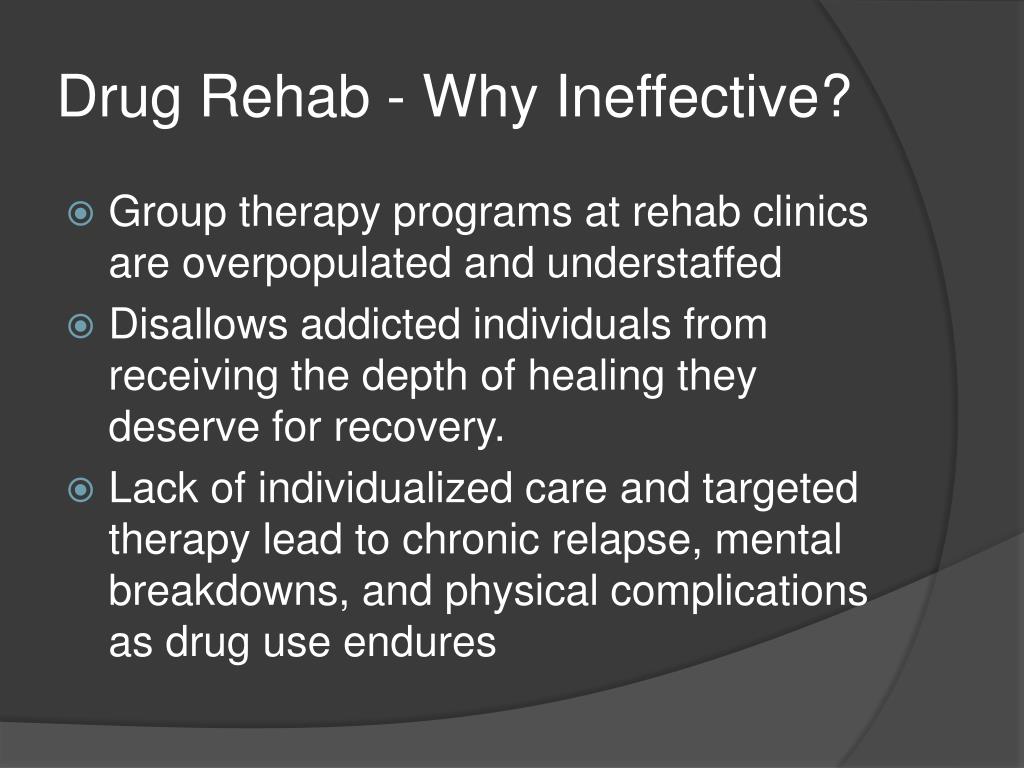 Drug Rehab - Why Ineffective?

Group therapy programs at rehab clinics are overpopulated and understaffed

Disallows addicted individuals from receiving the depth of healing they deserve for recovery.

Lack of individualized care and targeted therapy lead to chronic relapse, mental breakdowns, and physical complications as drug use endures